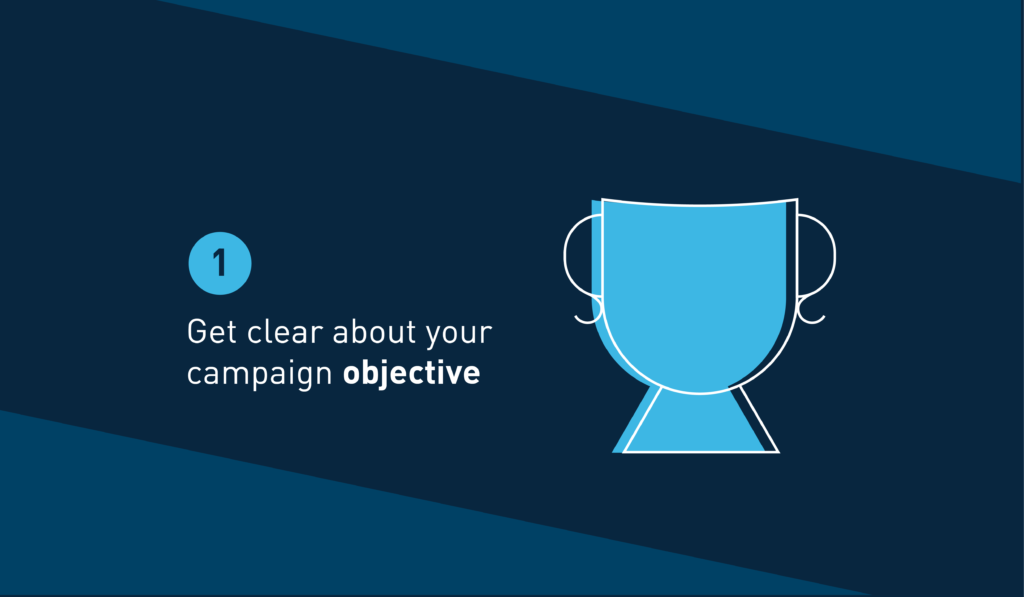 1

Get clear about your campaign objective